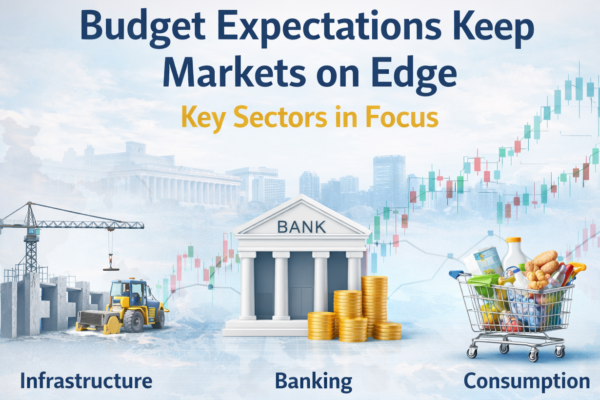 Budget Expectations Keep Markets on Edge

Key Sectors in Focus

BANK

Infrastructure

Banking

Consumption